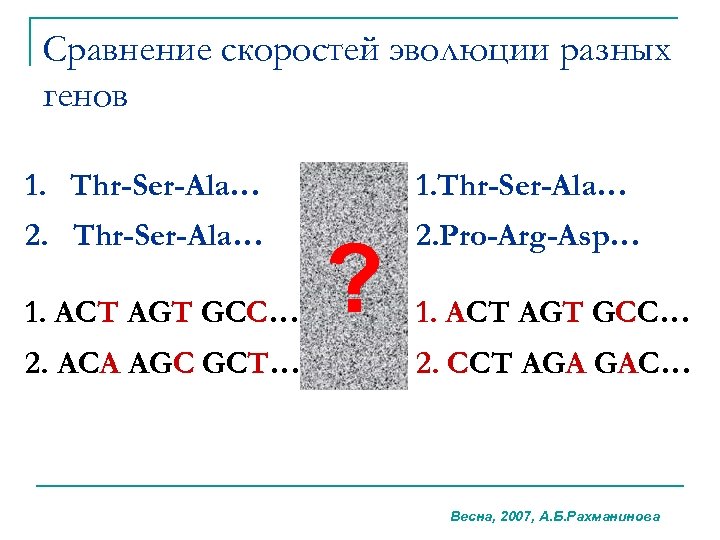 Сравнение скоростей эволюции разных генов

1. Thr-Ser-Ala…
2. Thr-Ser-Ala…

1. ACT AGT GCC…
2. ACA AGC GCT…

?

1.Thr-Ser-Ala…
2.Pro-Arg-Asp…

1. ACT AGT GCC…
2. CCT AGA GAC…

Весна, 2007, А.Б.Рахманинова